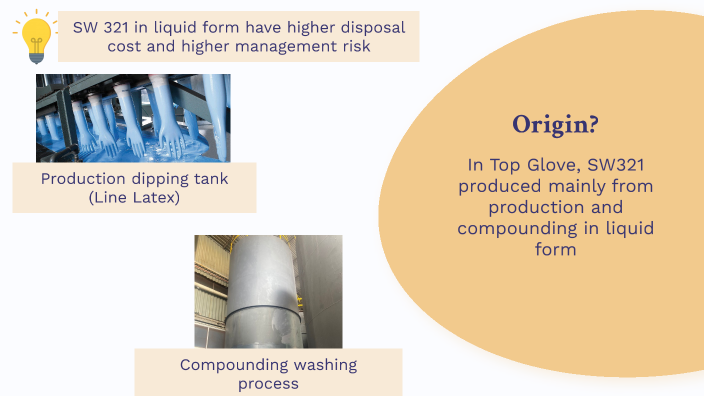 SW 321 in liquid form have higher disposal cost and higher management risk

Production dipping tank (Line Latex)

Compounding washing process

Origin?

In Top Glove, SW321 produced mainly from production and compounding in liquid form